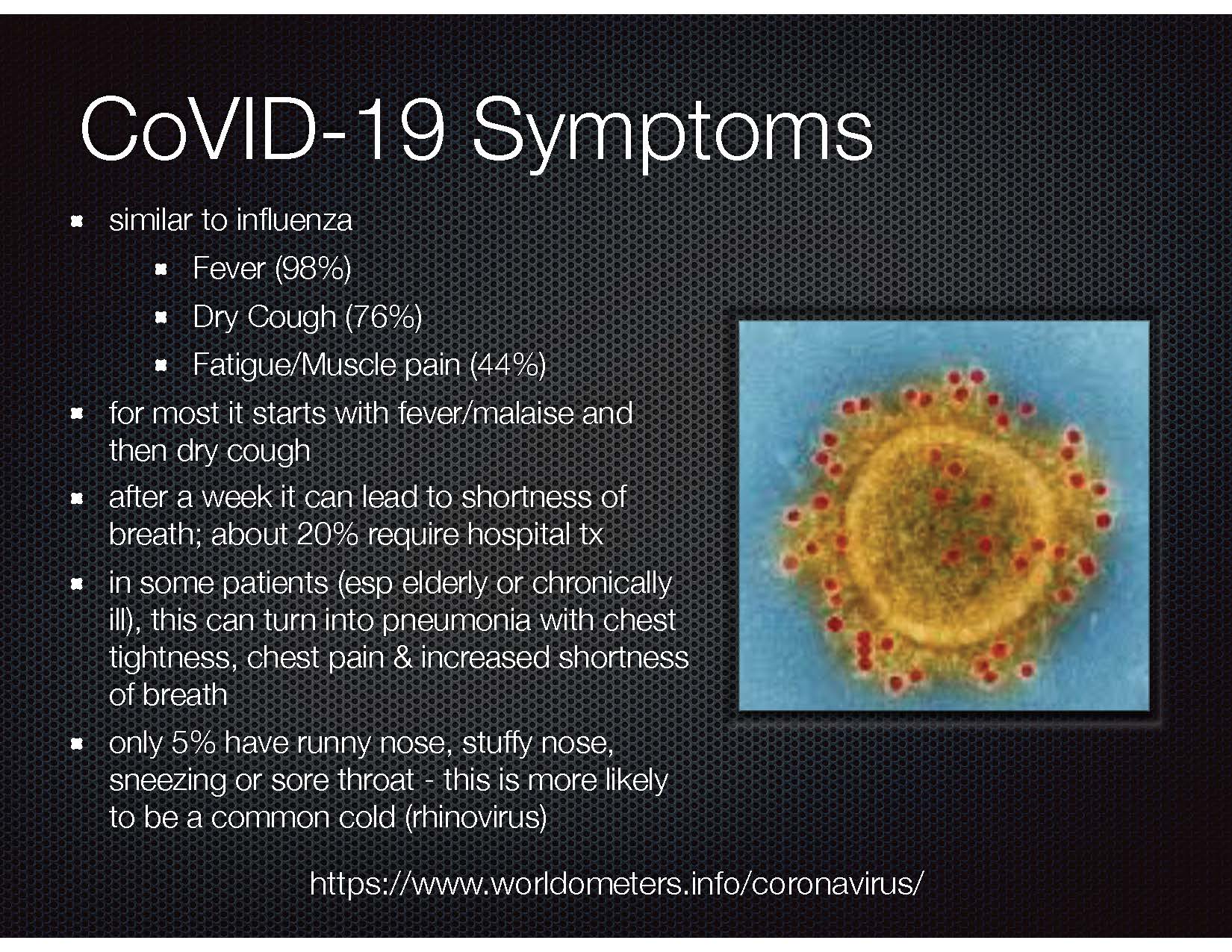 CoVID-19 Symptoms

- similar to influenza
    - Fever (98%)
    - Dry Cough (76%)
    - Fatigue/Muscle pain (44%)
- for most it starts with fever/malaise and then dry cough
- after a week it can lead to shortness of breath; about 20% require hospital tx
- in some patients (esp elderly or chronically ill), this can turn into pneumonia with chest tightness, chest pain & increased shortness of breath
- only 5% have runny nose, stuffy nose, sneezing or sore throat - this is more likely to be a common cold (rhinovirus)

https://www.worldometers.info/coronavirus/